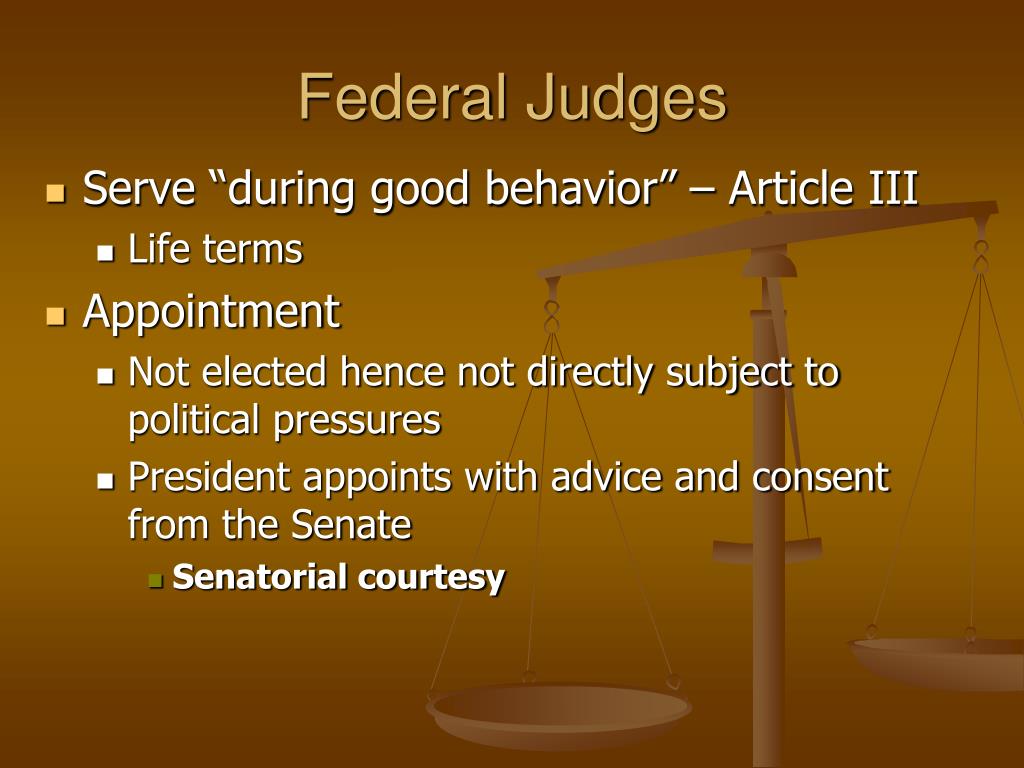 Federal Judges

Serve “during good behavior” – Article III

Life terms

Appointment

Not elected hence not directly subject to political pressures

President appoints with advice and consent from the Senate

Senatorial courtesy